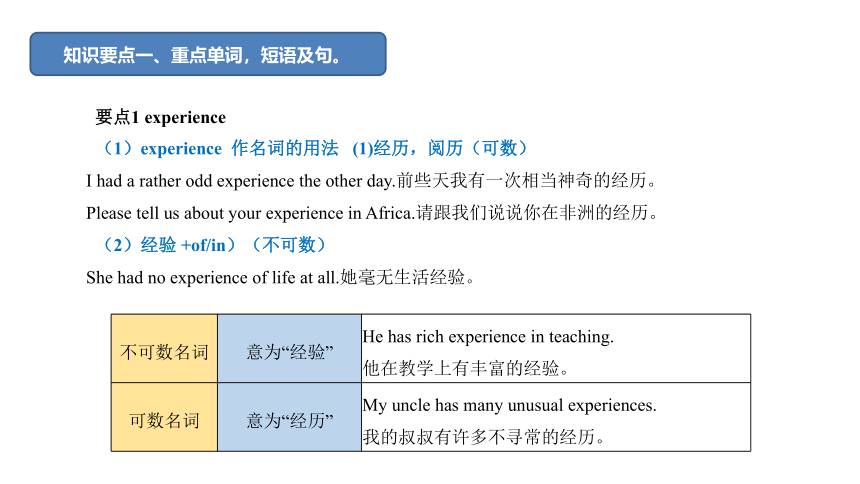 知识要点一、重点单词，短语及句。

要点1 experience

（1）experience 作名词的用法 (1)经历，阅历（可数）

I had a rather odd experience the other day.前些天我有一次相当神奇的经历。

Please tell us about your experience in Africa.请跟我们说说你在非洲的经历。

（2）经验 +of/in）（不可数）

She had no experience of life at all.她毫无生活经验。

| 不可数名词 | 意为“经验” | He has rich experience in teaching. 他在教学上有丰富的经验。 |
|---|---|---|
| 可数名词 | 意为“经历” | My uncle has many unusual experiences. 我的叔叔有许多不寻常的经历。 |